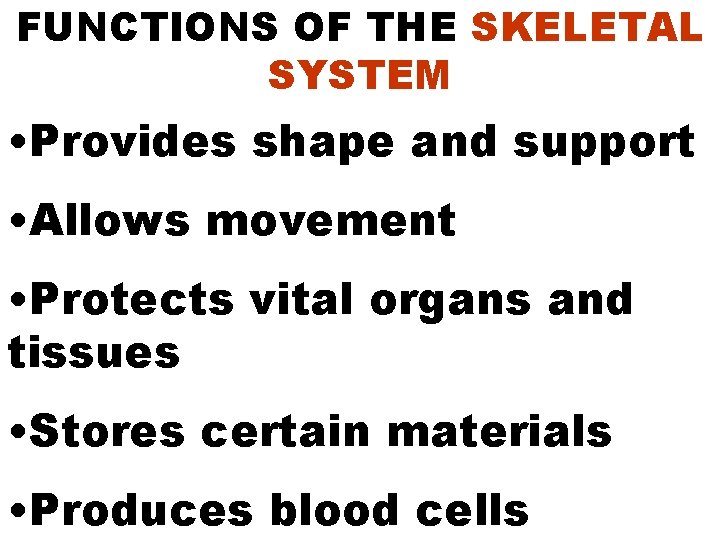 FUNCTIONS OF THE SKELETAL SYSTEM

•Provides shape and support

•Allows movement

•Protects vital organs and tissues

•Stores certain materials

•Produces blood cells